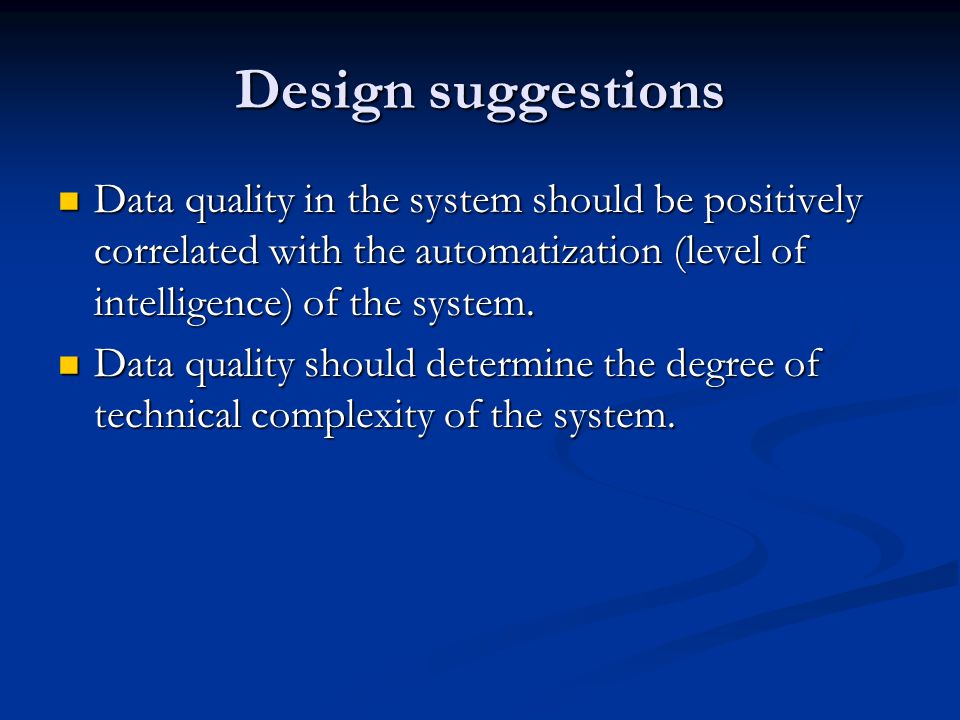 Design suggestions

Data quality in the system should be positively correlated with the automatization (level of intelligence) of the system.

Data quality should determine the degree of technical complexity of the system.